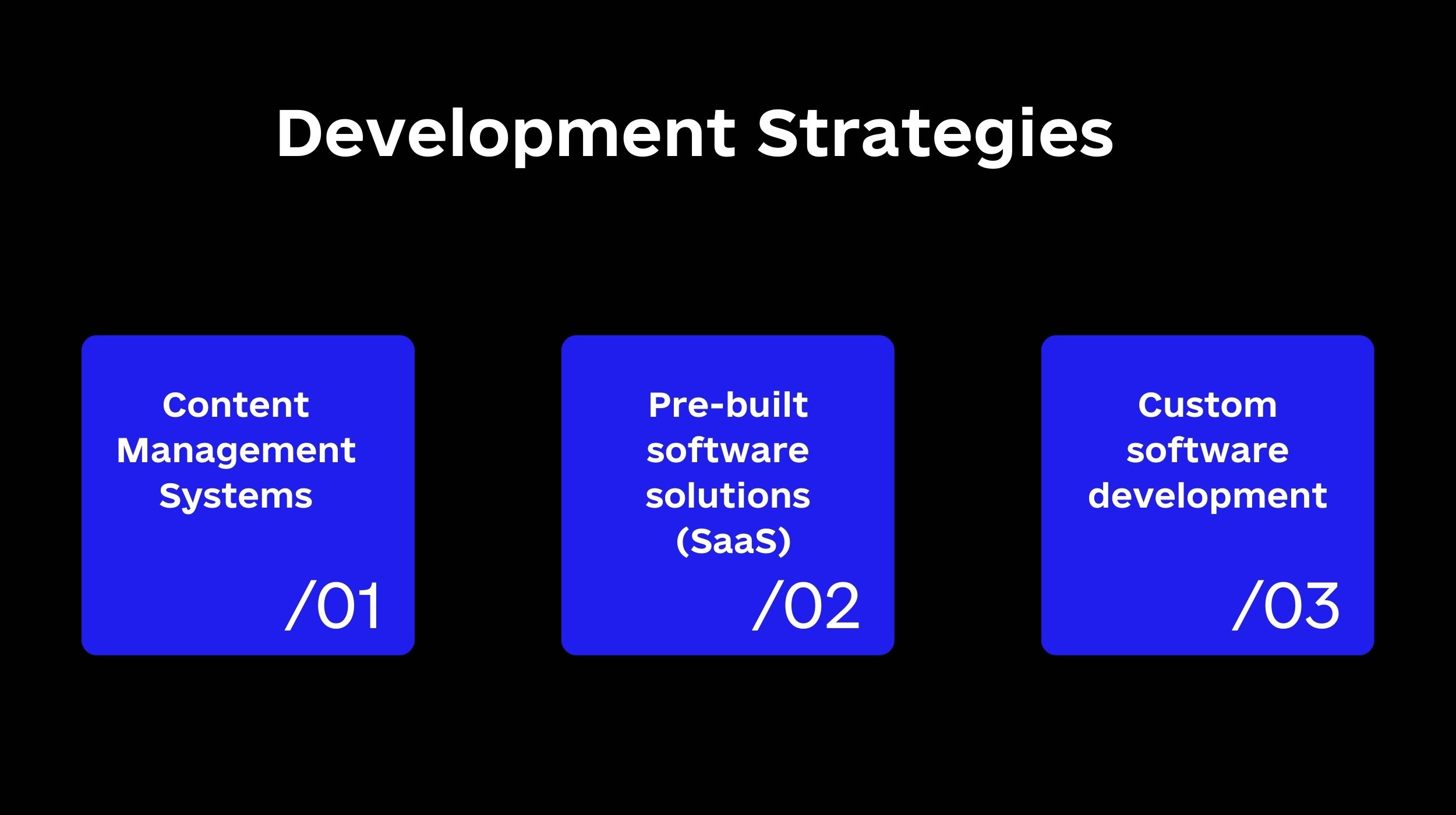 Development Strategies

Content Management Systems

/01

Pre-built software solutions (SaaS)

/02

Custom software development

/03